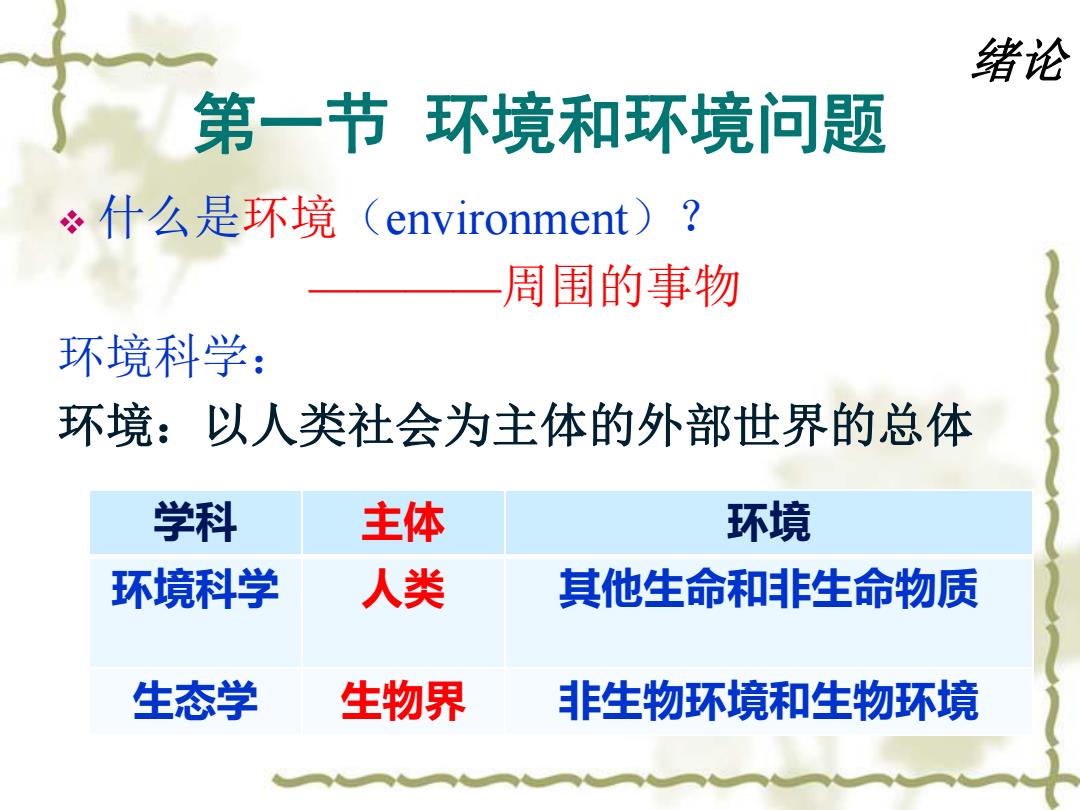 绪论

第一节 环境和环境问题

❖ 什么是环境（environment）？

————周围的事物

环境科学：

环境：以人类社会为主体的外部世界的总体

| 学科 | 主体 | 环境 |
|---|---|---|
| 环境科学 | 人类 | 其他生命和非生命物质 |
| 生态学 | 生物界 | 非生物环境和生物环境 |